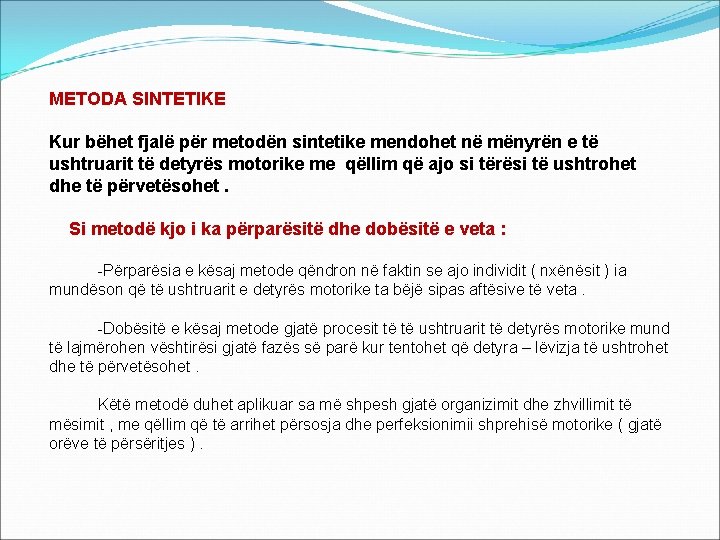 METODA SINTETIKE

Kur bëhet fjalë për metodën sintetike mendohet në mënyrën e të ushtruarit të detyrës motorike me qëllim që ajo si tërësi të ushtrohet dhe të përvetësohet .

Si metodë kjo i ka përparësitë dhe dobësitë e veta :

-Përparësia e kësaj metode qëndron në faktin se ajo individit ( nxënësit ) ia mundëson që të ushtruarit e detyrës motorike ta bëjë sipas aftësive të veta .

-Dobësitë e kësaj metode gjatë procesit të të ushtruarit të detyrës motorike mund të lajmërohen vështirësi gjatë fazës së parë kur tentohet që detyra – lëvizja të ushtrohet dhe të përvetësohet .

Këtë metodë duhet aplikuar sa më shpesh gjatë organizimit dhe zhvillimit të mësimit , me qëllim që të arrihet përsosja dhe perfeksionimii shprehisë motorike ( gjatë orëve të përsëritjes ) .